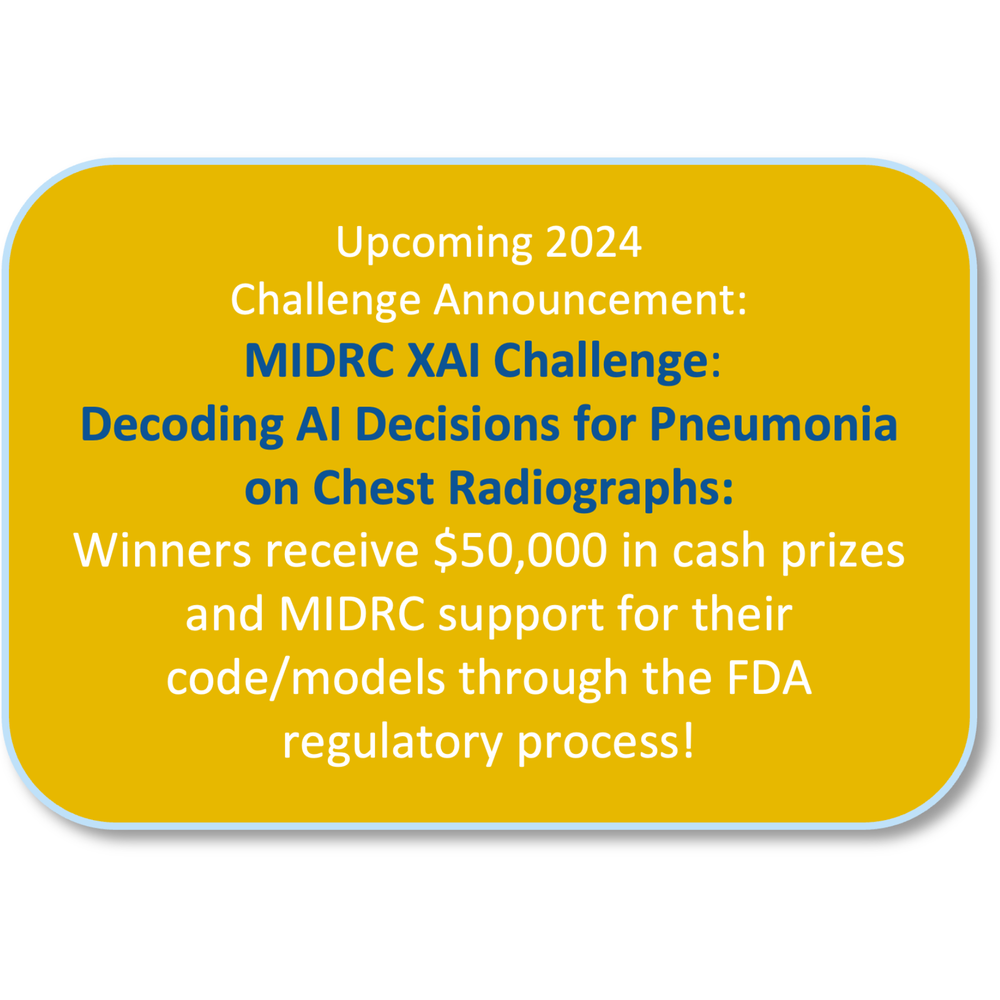 Upcoming 2024
Challenge Announcement:
MIDRC XAI Challenge:
Decoding AI Decisions for Pneumonia on Chest Radiographs:
Winners receive \$50,000 in cash prizes and MIDRC support for their code/models through the FDA regulatory process!